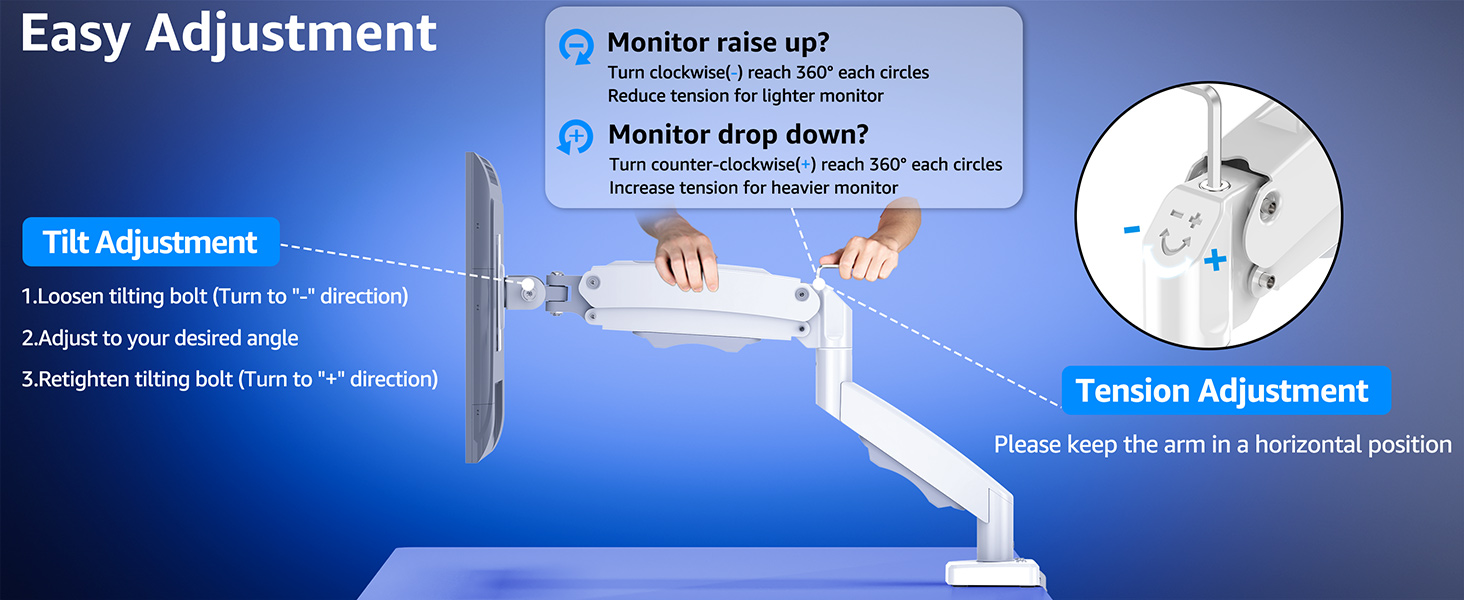 Easy Adjustment

Monitor raise up?
Turn clockwise(-) reach 360° each circles
Reduce tension for lighter monitor

Monitor drop down?
Turn counter-clockwise(+) reach 360° each circles
Increase tension for heavier monitor

Tilt Adjustment
1.Loosen tilting bolt (Turn to "-" direction)
2.Adjust to your desired angle
3.Retighten tilting bolt (Turn to "+" direction)

- + -
+

Tension Adjustment
Please keep the arm in a horizontal position